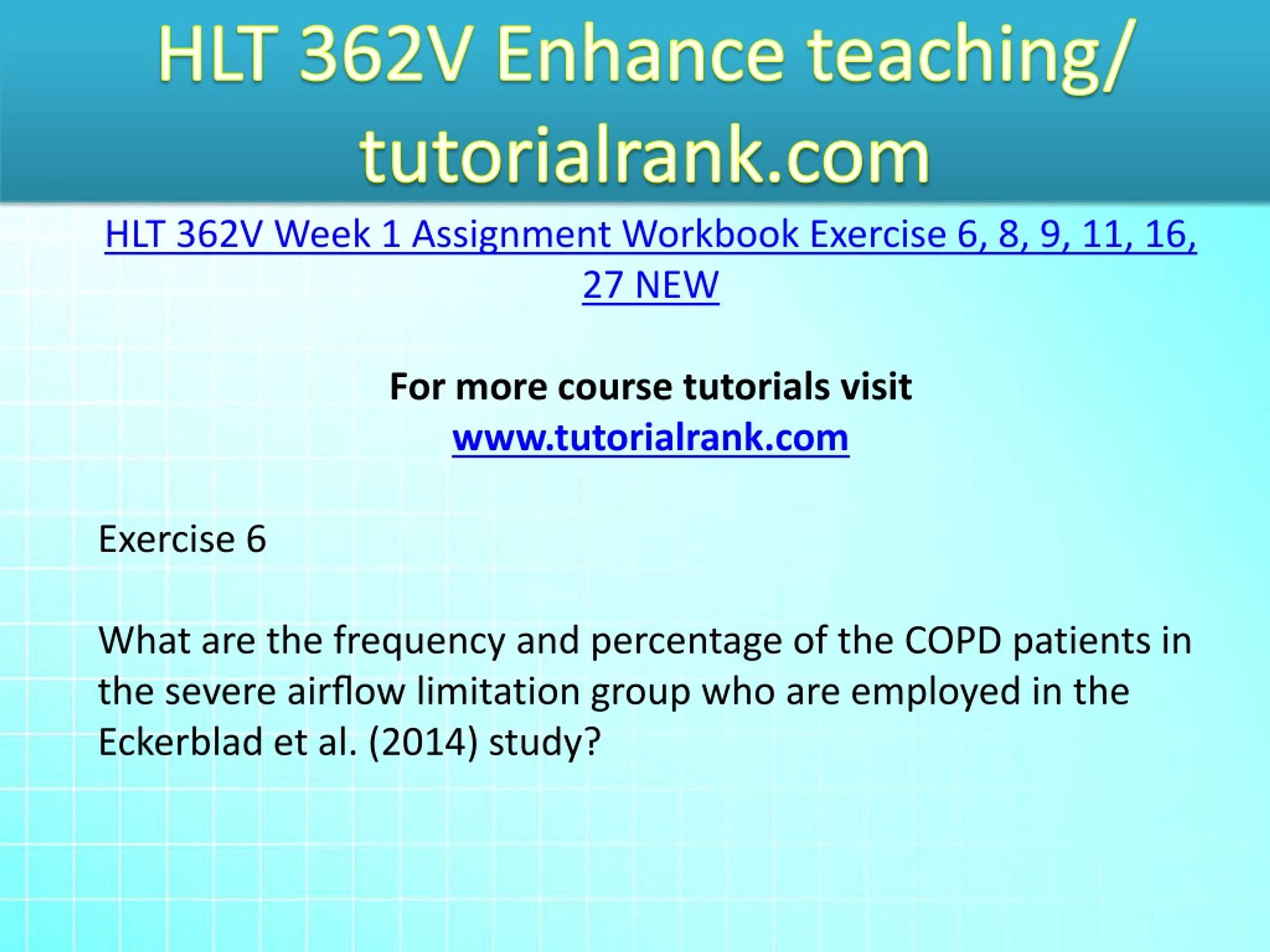 HLT 362V Enhance teaching/ tutorialrank.com

HLT 362V Week 1 Assignment Workbook Exercise 6, 8, 9, 11, 16, 27 NEW

For more course tutorials visit
www.tutorialrank.com

Exercise 6

What are the frequency and percentage of the COPD patients in the severe airflow limitation group who are employed in the Eckerblad et al. (2014) study?